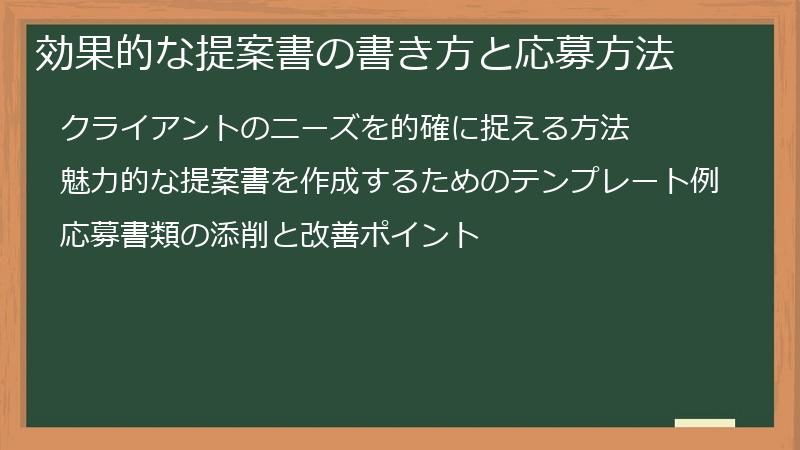 効果的な提案書の書き方と応募方法

クライアントのニーズを的確に捉える方法

魅力的な提案書を作成するためのテンプレート例

応募書類の添削と改善ポイント